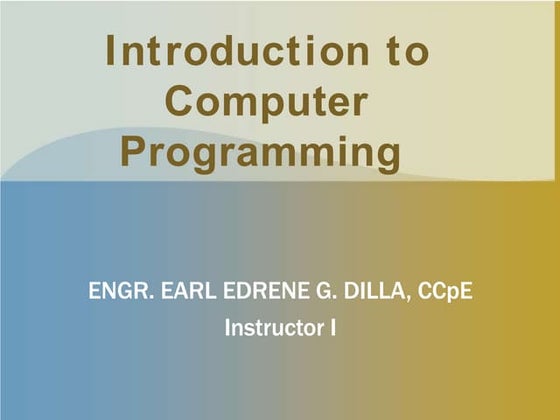 Introduction to Computer Programming

ENGR. EARL EDRENE G. DILLA, CCpE
Instructor I